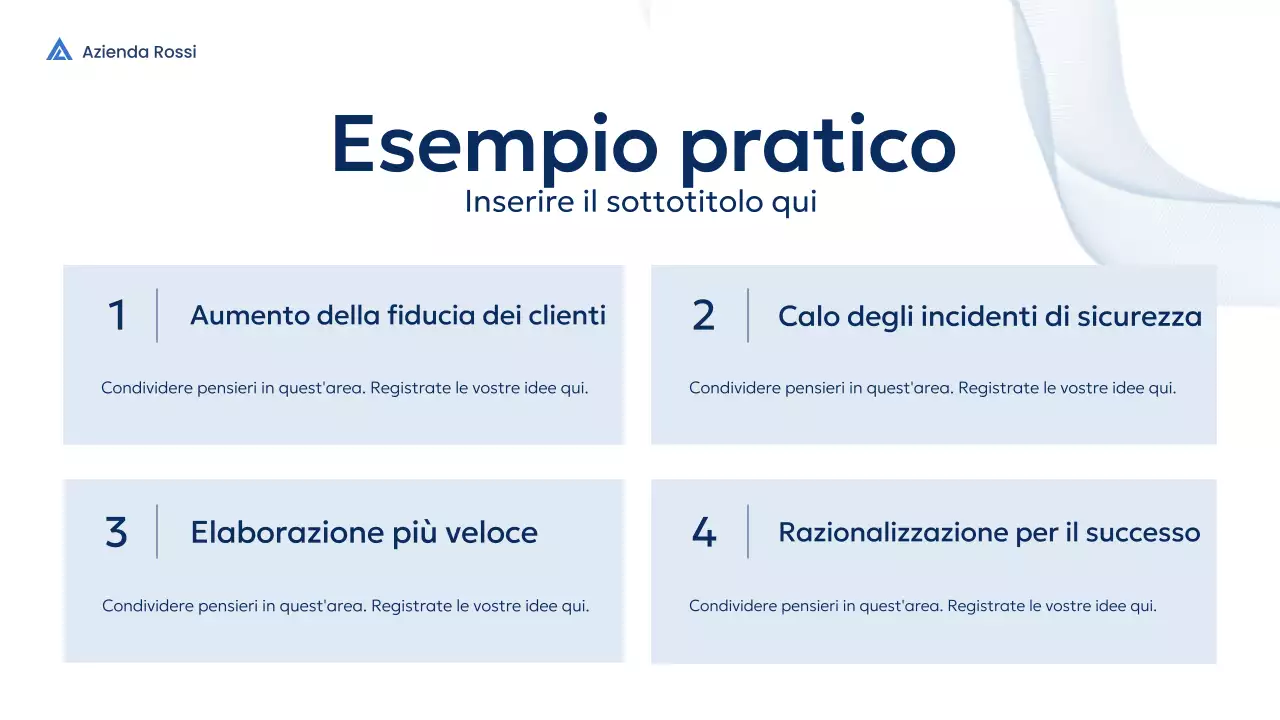 Azienda Rossi

Esempio pratico
Inserire il sottotitolo qui

1 Aumento della fiducia dei clienti

Condividere pensieri in quest'area. Registrate le vostre idee qui.

2 Calo degli incidenti di sicurezza

Condividere pensieri in quest'area. Registrate le vostre idee qui.

3 Elaborazione più veloce

Condividere pensieri in quest'area. Registrate le vostre idee qui.

4 Razionalizzazione per il successo

Condividere pensieri in quest'area. Registrate le vostre idee qui.